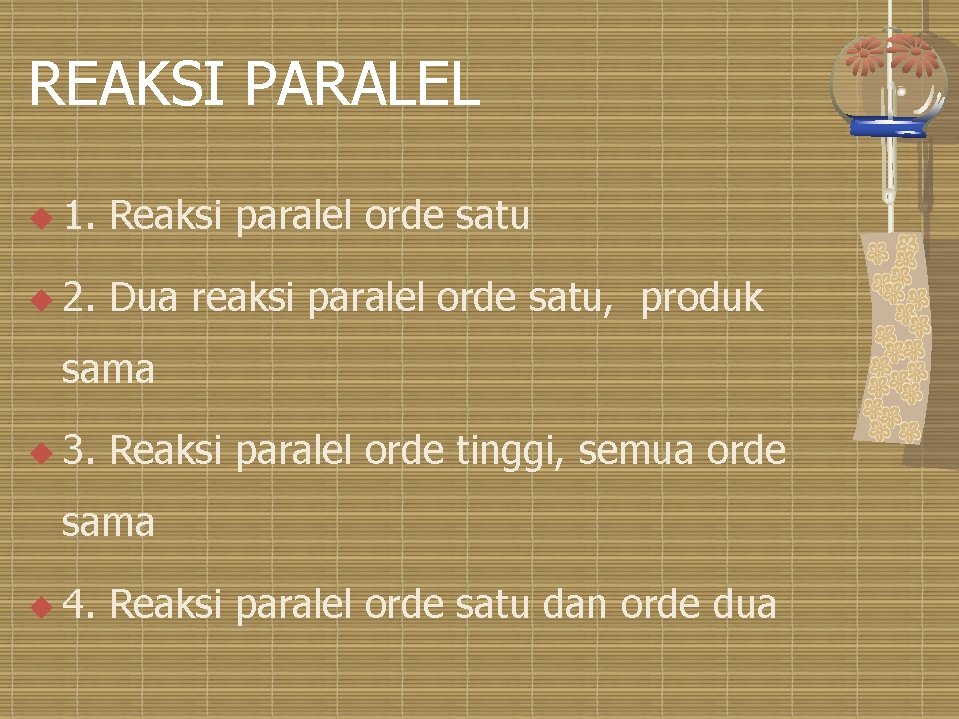 REAKSI PARALEL

1. Reaksi paralel orde satu

2. Dua reaksi paralel orde satu, produk sama

3. Reaksi paralel orde tinggi, semua orde sama

4. Reaksi paralel orde satu dan orde dua